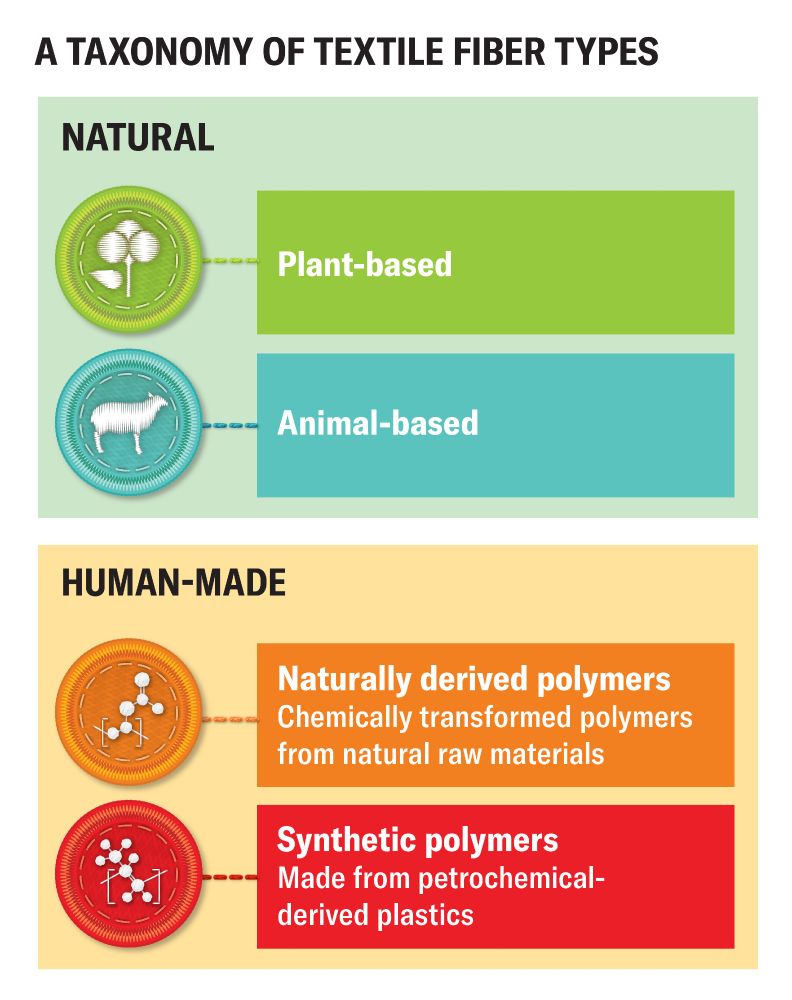 A TAXONOMY OF TEXTILE FIBER TYPES

NATURAL

Plant-based

Animal-based

HUMAN-MADE

Naturally derived polymers
Chemically transformed polymers from natural raw materials

Synthetic polymers
Made from petrochemical-derived plastics